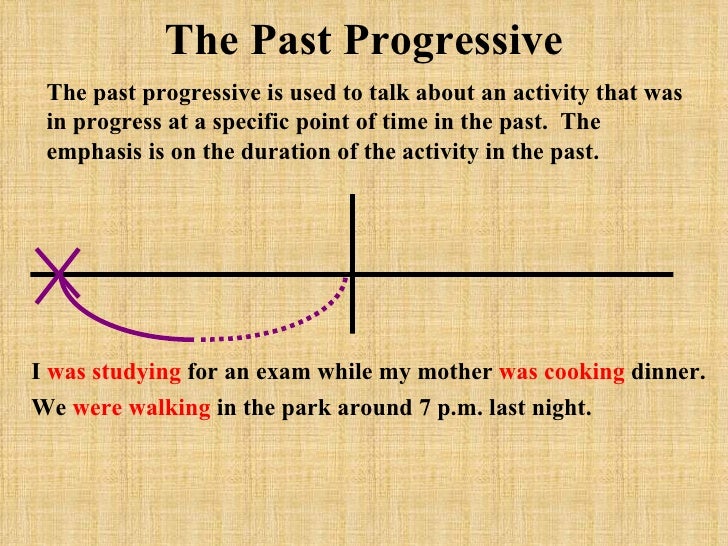 The Past Progressive

The past progressive is used to talk about an activity that was in progress at a specific point of time in the past. The emphasis is on the duration of the activity in the past.

I was studying for an exam while my mother was cooking dinner.

We were walking in the park around 7 p.m. last night.